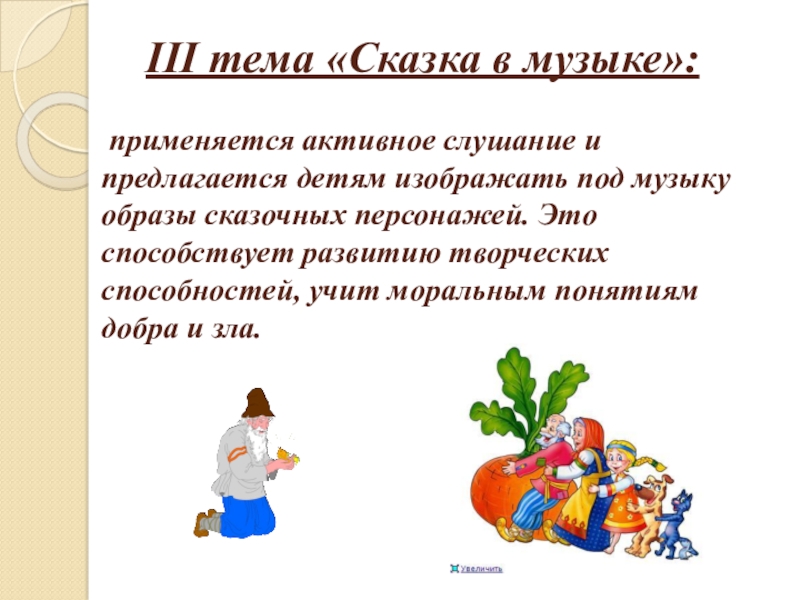 III тема «Сказка в музыке»:

применяется активное слушание и предлагается детям изображать под музыку образы сказочных персонажей. Это способствует развитию творческих способностей, учит моральным понятиям добра и зла.

Увеличить